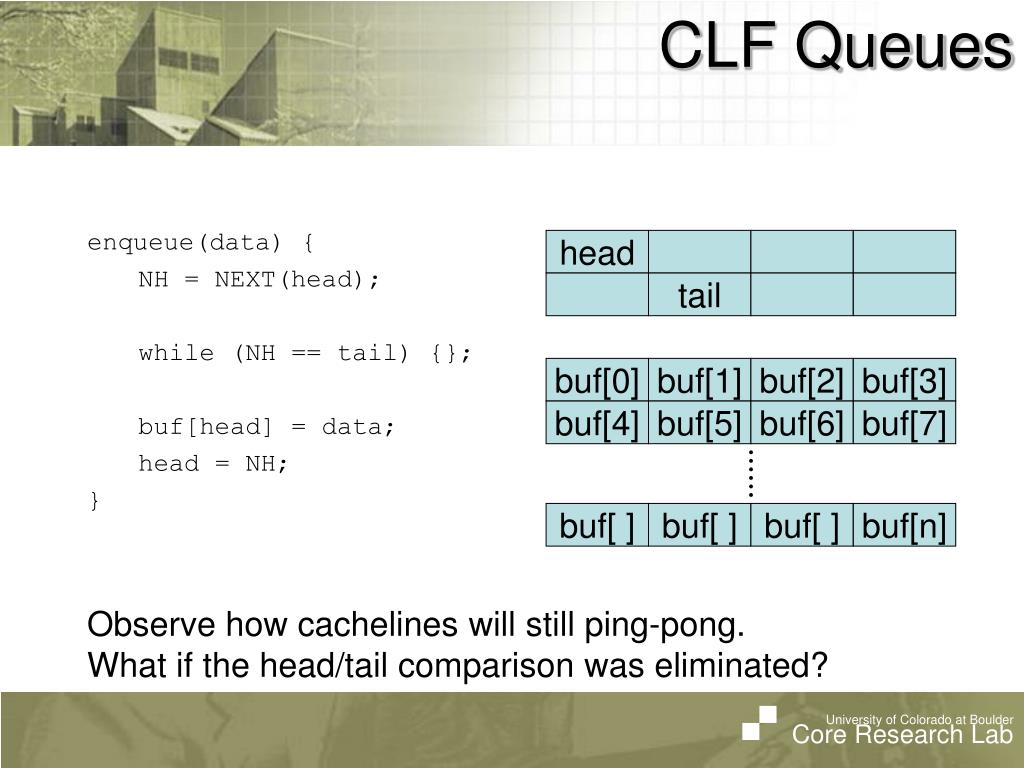 CLF Queues

enqueue(data) {
NH = NEXT(head);

while (NH == tail) {};

buf[head] = data;
head = NH;
}

| head | | | |
|---|---|---|---|
| | tail | | |

| buf[0] | buf[1] | buf[2] | buf[3] |
|---|---|---|---|
| buf[4] | buf[5] | buf[6] | buf[7] |

| buf[ ] | buf[ ] | buf[ ] | buf[n] |
|---|---|---|---|

Observe how cachelines will still ping-pong.
What if the head/tail comparison was eliminated?

University of Colorado at Boulder
Core Research Lab